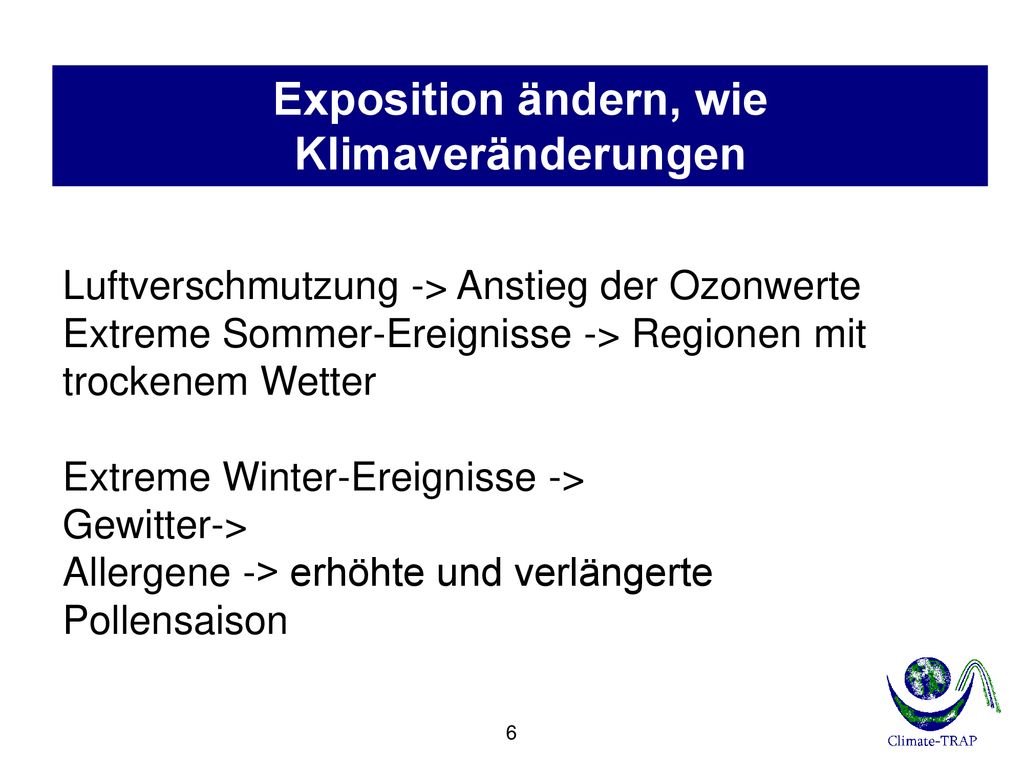 Exposition ändern, wie Klimaveränderungen

Luftverschmutzung -> Anstieg der Ozonwerte
Extreme Sommer-Ereignisse -> Regionen mit trockenem Wetter

Extreme Winter-Ereignisse ->
Gewitter->
Allergene -> erhöhte und verlängerte Pollensaison

6

Climate-TRAP